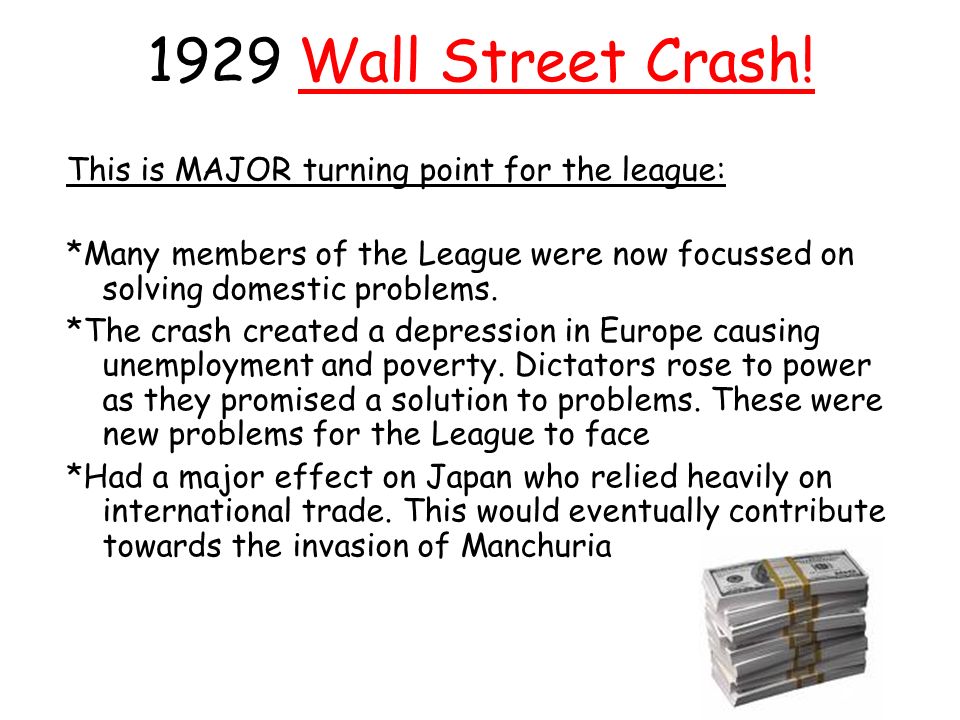 1929 Wall Street Crash!

This is MAJOR turning point for the league:

*Many members of the League were now focussed on solving domestic problems.

*The crash created a depression in Europe causing unemployment and poverty. Dictators rose to power as they promised a solution to problems. These were new problems for the League to face

*Had a major effect on Japan who relied heavily on international trade. This would eventually contribute towards the invasion of Manchuria